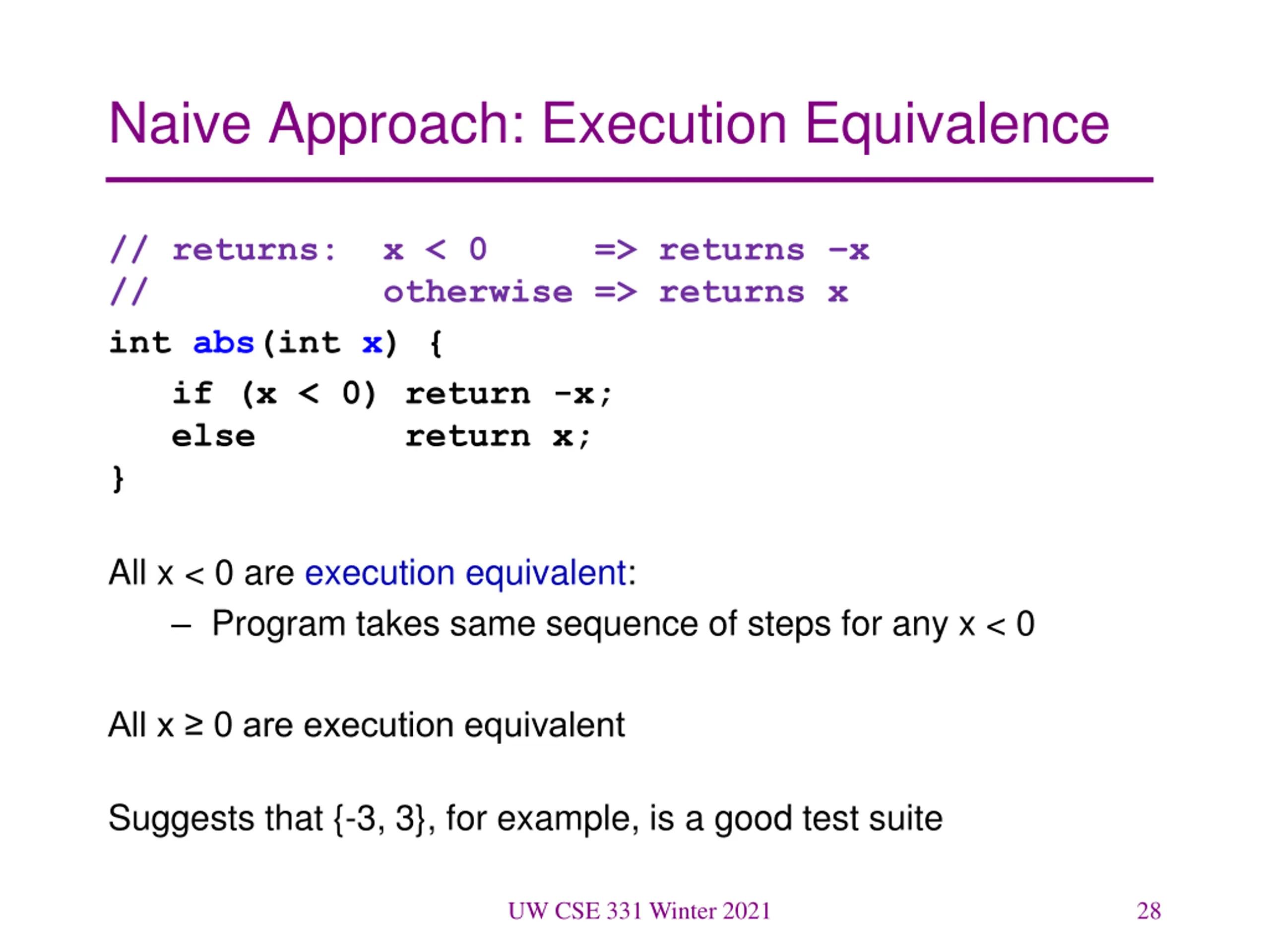 Naive Approach: Execution Equivalence

// returns:  x < 0     => returns -x
//           otherwise => returns x
int abs(int x) {
  if (x < 0) return -x;
  else       return x;
}

All x < 0 are execution equivalent:

– Program takes same sequence of steps for any x < 0

All x ≥ 0 are execution equivalent

Suggests that {-3, 3}, for example, is a good test suite

UW CSE 331 Winter 2021

28